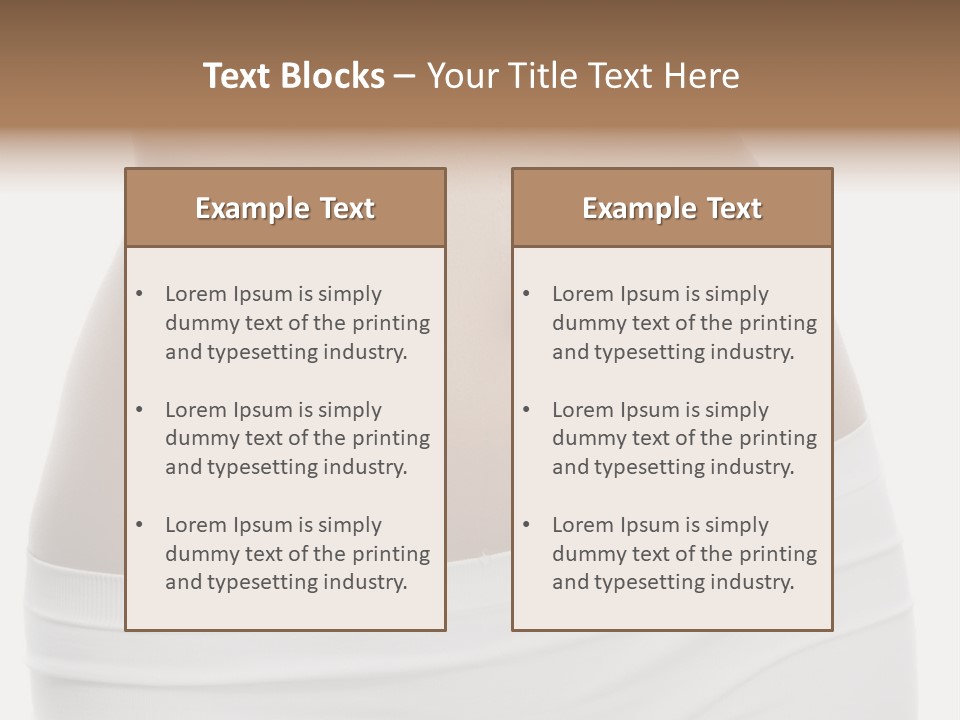 Text Blocks – Your Title Text Here

Example Text

• Lorem Ipsum is simply dummy text of the printing and typesetting industry.

• Lorem Ipsum is simply dummy text of the printing and typesetting industry.

• Lorem Ipsum is simply dummy text of the printing and typesetting industry.

Example Text

• Lorem Ipsum is simply dummy text of the printing and typesetting industry.

• Lorem Ipsum is simply dummy text of the printing and typesetting industry.

• Lorem Ipsum is simply dummy text of the printing and typesetting industry.